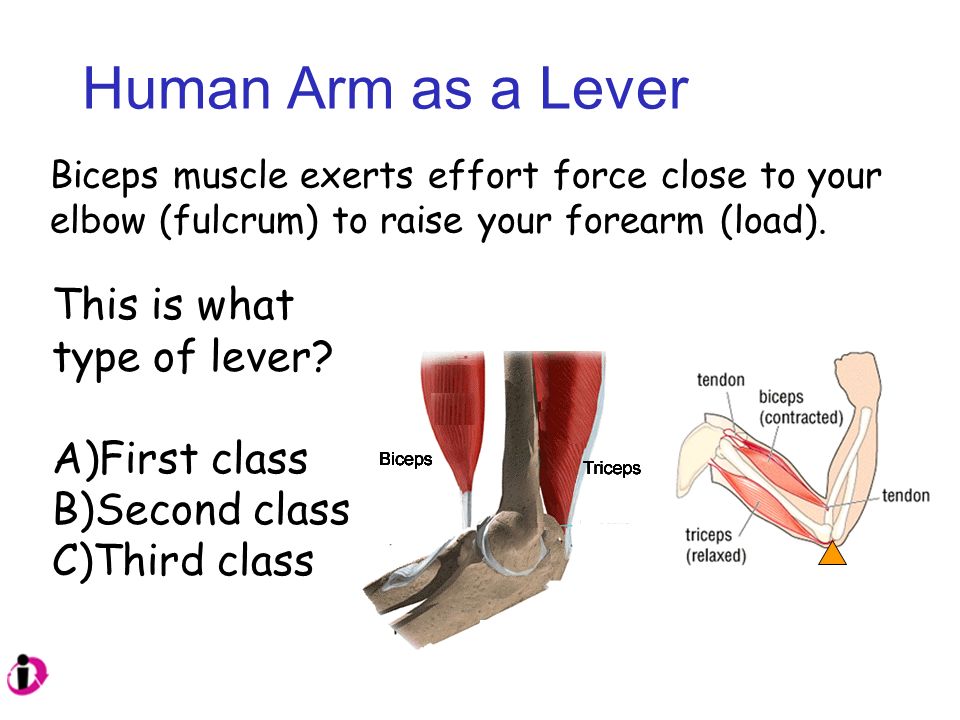 Human Arm as a Lever

Biceps muscle exerts effort force close to your elbow (fulcrum) to raise your forearm (load).

This is what type of lever?

A)First class
B)Second class
C)Third class

Biceps
Triceps

tendon
biceps (contracted)
tendon
triceps (relaxed)